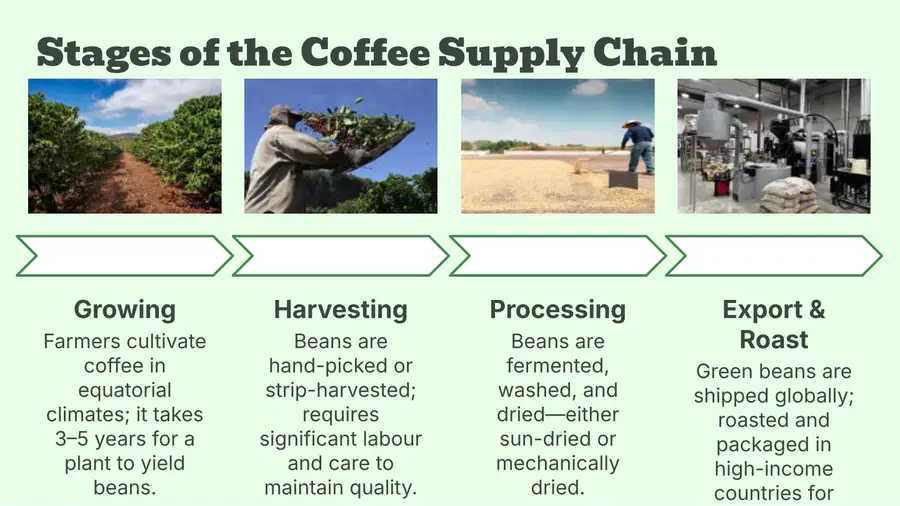 Stages of the Coffee Supply Chain

Growing

Farmers cultivate coffee in equatorial climates; it takes 3–5 years for a plant to yield beans.

Harvesting

Beans are hand-picked or strip-harvested; requires significant labour and care to maintain quality.

Processing

Beans are fermented, washed, and dried—either sun-dried or mechanically dried.

Export & Roast

Green beans are shipped globally; roasted and packaged in high-income countries for